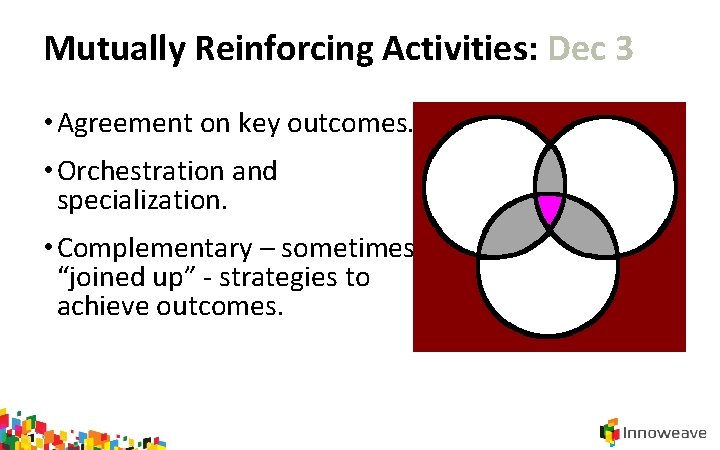 Mutually Reinforcing Activities: Dec 3

• Agreement on key outcomes.

• Orchestration and specialization.

• Complementary – sometimes "joined up" - strategies to achieve outcomes.

Innoweave